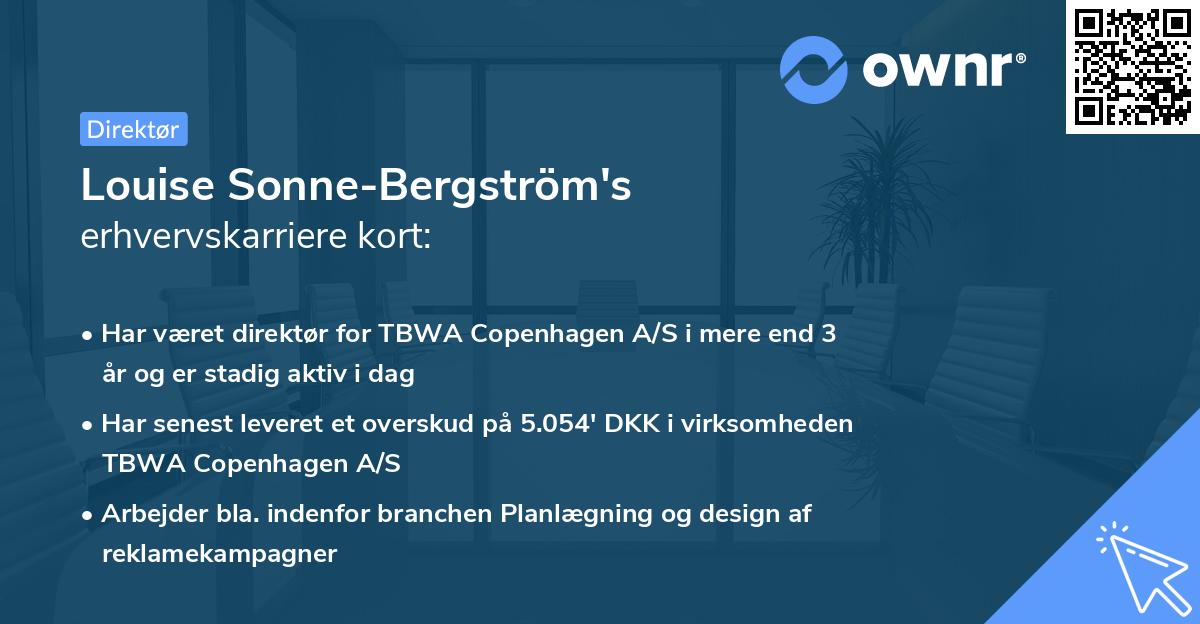 ownr®

Direktør

Louise Sonne-Bergström's
erhvervskarriere kort:

• Har været direktør for TBWA Copenhagen A/S i mere end 3 år og er stadig aktiv i dag

• Har senest leveret et overskud på 5.054' DKK i virksomheden TBWA Copenhagen A/S

• Arbejder bla. indenfor branchen Planlægning og design af reklamekampagner